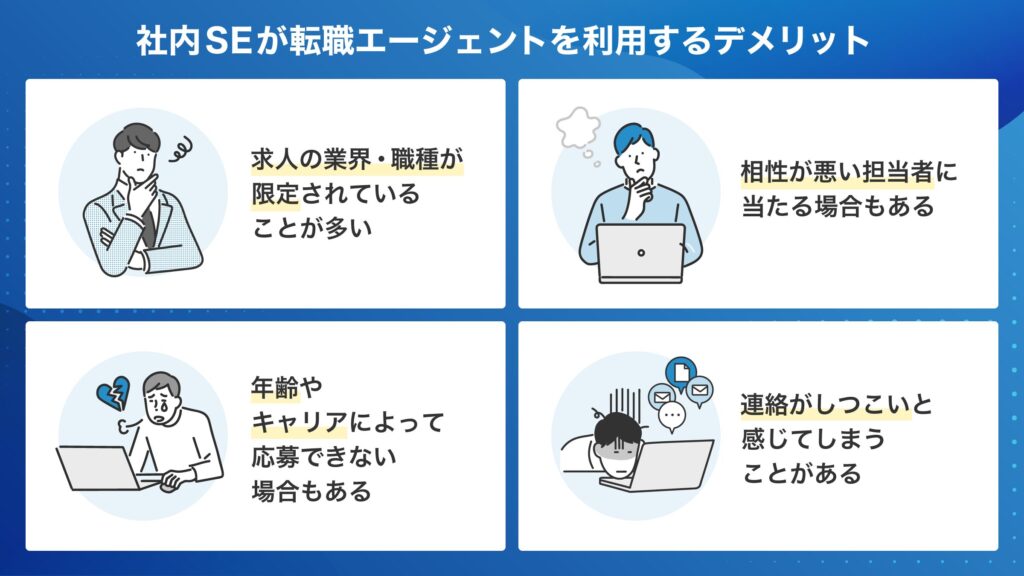 社内SEが転職エージェントを利用するデメリット

求人の業界・職種が限定されていることが多い

相性が悪い担当者に当たる場合もある

年齢やキャリアによって応募できない場合もある

連絡がしつこいと感じてしまうことがある